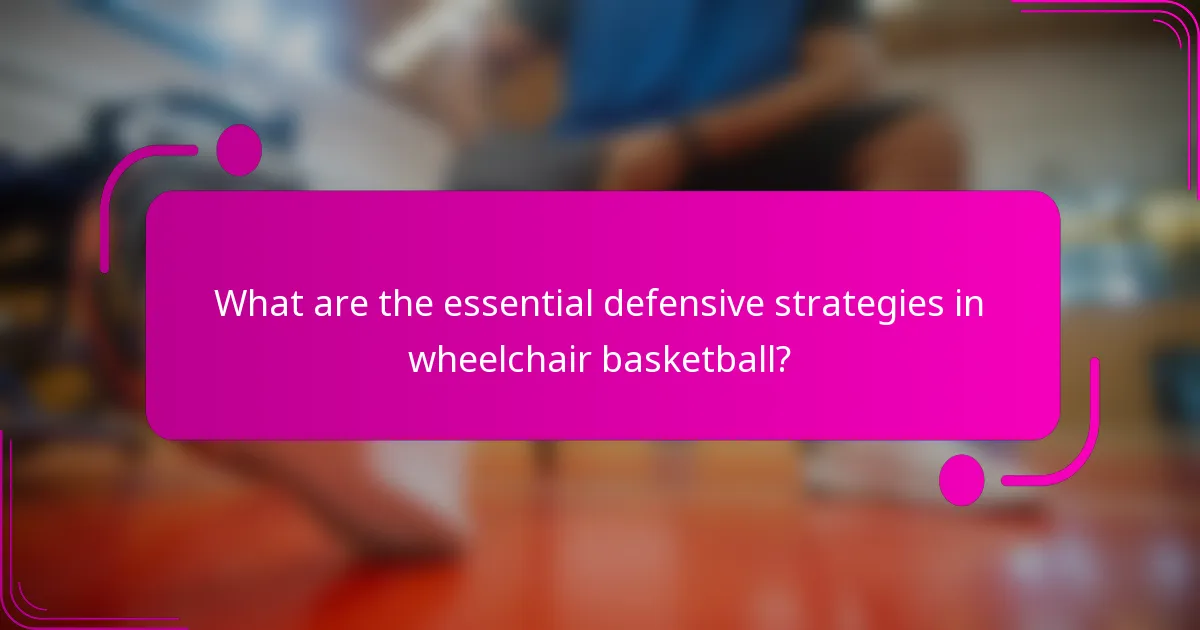 What are the essential defensive strategies in wheelchair basketball?